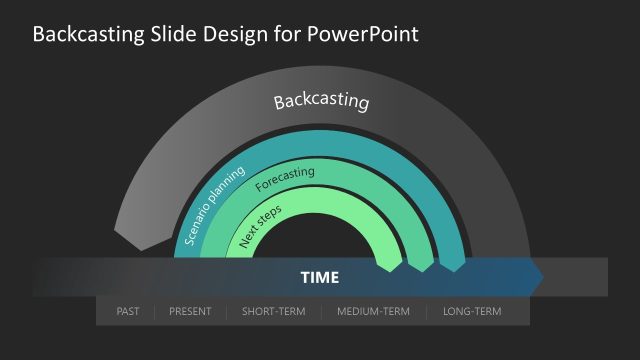 Backcasting Slide Design for PowerPoint

Backcasting

Scenario planning

Forecasting

Next steps

TIME

PAST | PRESENT | SHORT-TERM | MEDIUM-TERM | LONG-TERM